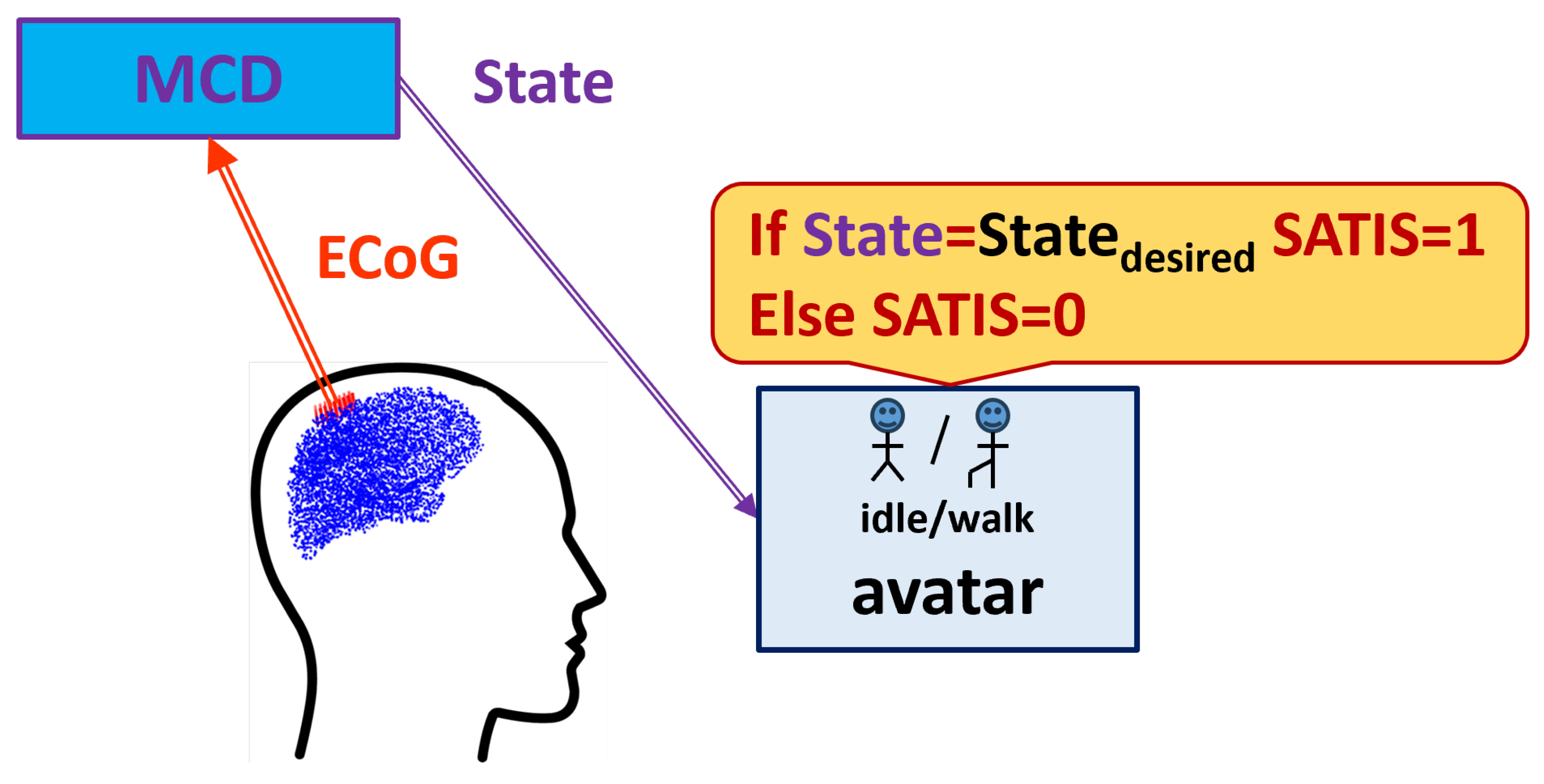 MCD

State

ECoG

If State=State$_{desired}$ SATIS=1
Else SATIS=0

/

idle/walk

avatar